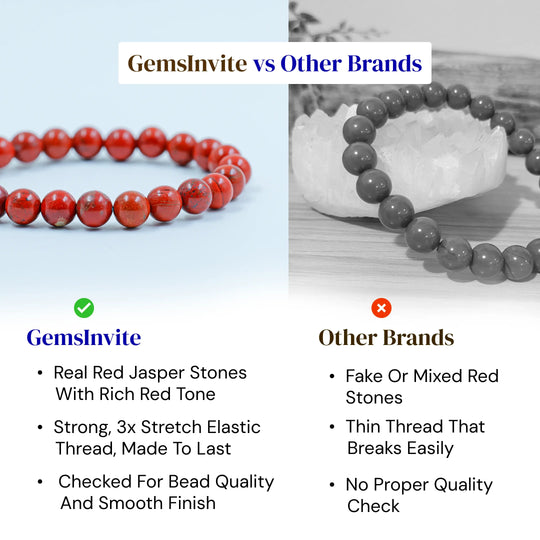 GemsInvite vs Other Brands

GemsInvite

• Real Red Jasper Stones With Rich Red Tone
• Strong, 3x Stretch Elastic Thread, Made To Last
• Checked For Bead Quality And Smooth Finish

Other Brands

• Fake Or Mixed Red Stones
• Thin Thread That Breaks Easily
• No Proper Quality Check